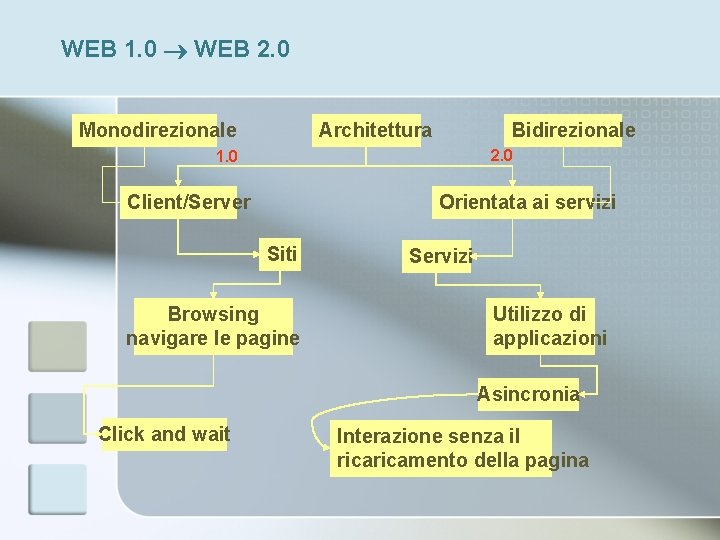 WEB 1.0 $\rightarrow$ WEB 2.0

Monodirezionale

Architettura

Bidirezionale

1.0

2.0

Client/Server

Orientata ai servizi

Siti

Servizi

Browsing navigare le pagine

Utilizzo di applicazioni

Asincronia

Click and wait

Interazione senza il ricaricamento della pagina